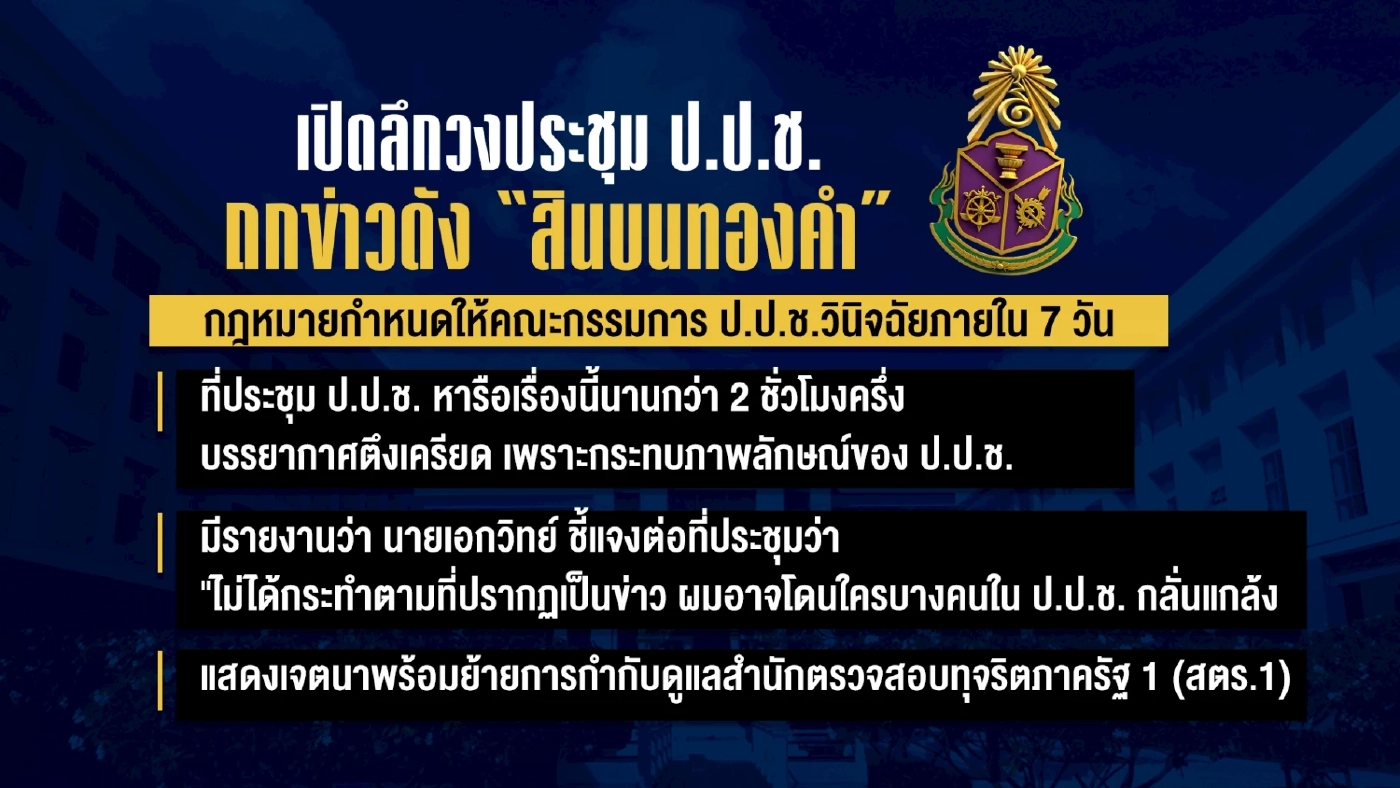 เปิดลึกวงประชุม ป.ป.ช.
ถกข่าวดัง "สินบนทองคำ"

กฎหมายกำหนดให้คณะกรรมการ ป.ป.ช.วินิจฉัยภายใน 7 วัน

ที่ประชุม ป.ป.ช. หารือเรื่องนี้นานกว่า 2 ชั่วโมงครึ่ง บรรยากาศตึงเครียด เพราะกระทบภาพลักษณ์ของ ป.ป.ช.

มีรายงานว่า นายเอกวิทย์ ชี้แจงต่อที่ประชุมว่า "ไม่ได้กระทำตามที่ปรากฏเป็นข่าว ผมอาจโดนใครบางคนใน ป.ป.ช. กลั่นแกล้ง

แสดงเจตนาพร้อมย้ายการกำกับดูแลสำนักตรวจสอบทุจริตภาครัฐ 1 (สตร.1)